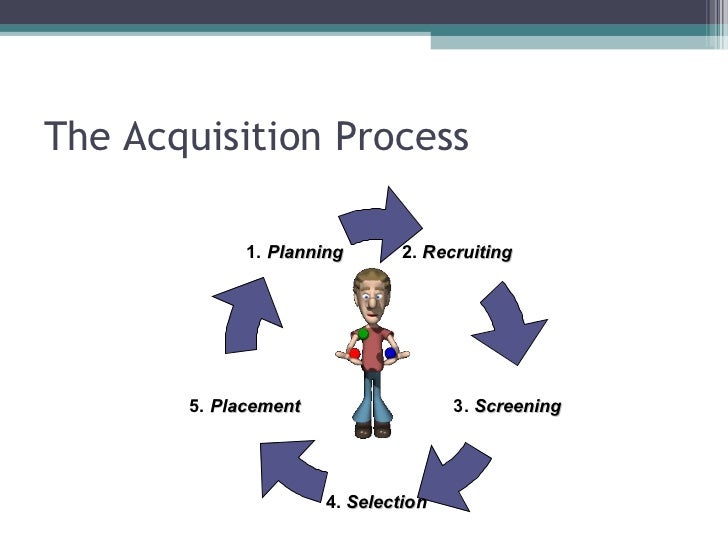 The Acquisition Process

1. Planning

2. Recruiting

3. Screening

4. Selection

5. Placement